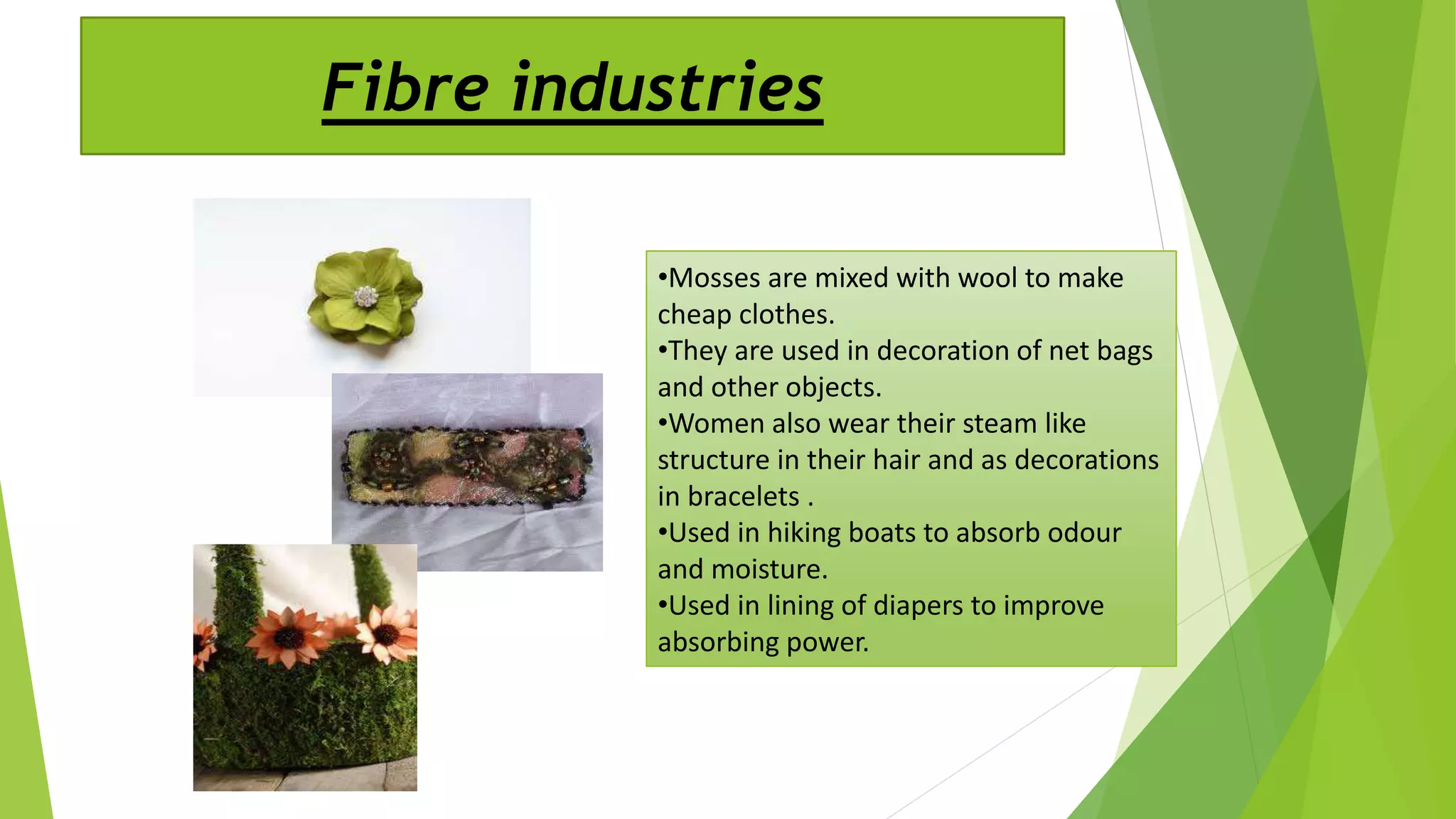 Fibre industries

•Mosses are mixed with wool to make cheap clothes.
•They are used in decoration of net bags and other objects.
•Women also wear their steam like structure in their hair and as decorations in bracelets .
•Used in hiking boats to absorb odour and moisture.
•Used in lining of diapers to improve absorbing power.